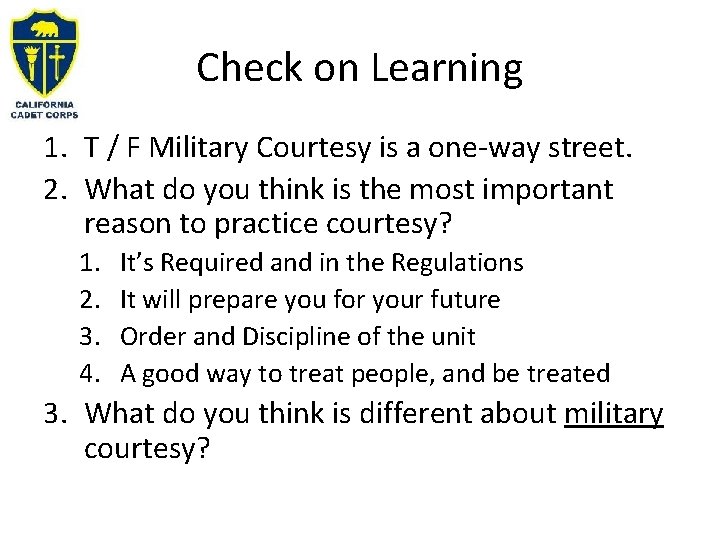 CALIFORNIA CADET CORPS

Check on Learning

1. T / F Military Courtesy is a one-way street.
2. What do you think is the most important reason to practice courtesy?
   1. It's Required and in the Regulations
   2. It will prepare you for your future
   3. Order and Discipline of the unit
   4. A good way to treat people, and be treated
3. What do you think is different about military courtesy?